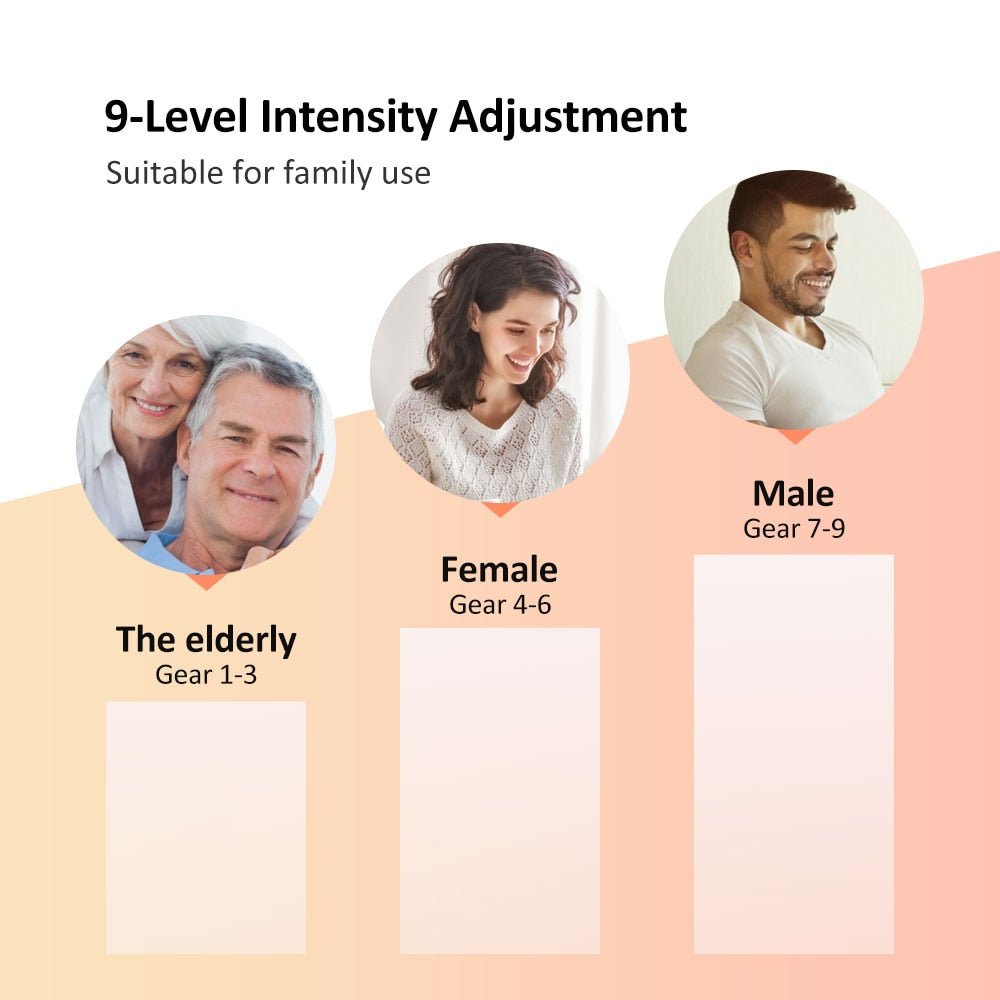 9-Level Intensity Adjustment
Suitable for family use

The elderly
Gear 1-3

Female
Gear 4-6

Male
Gear 7-9